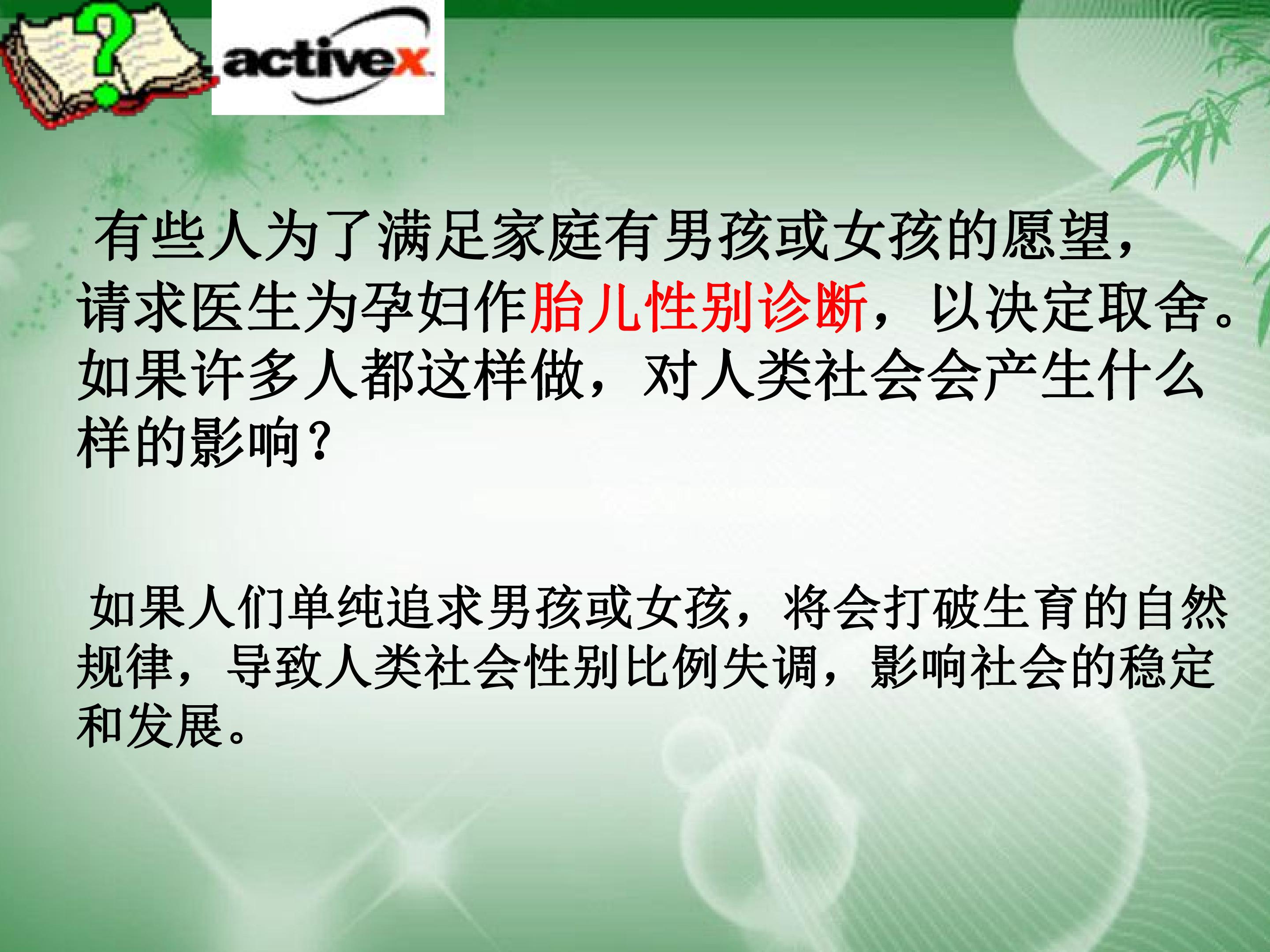 activex

有些人为了满足家庭有男孩或女孩的愿望，请求医生为孕妇作胎儿性别诊断，以决定取舍。如果许多人都这样做，对人类社会会产生什么样的影响？

如果人们单纯追求男孩或女孩，将会打破生育的自然规律，导致人类社会性别比例失调，影响社会的稳定和发展。